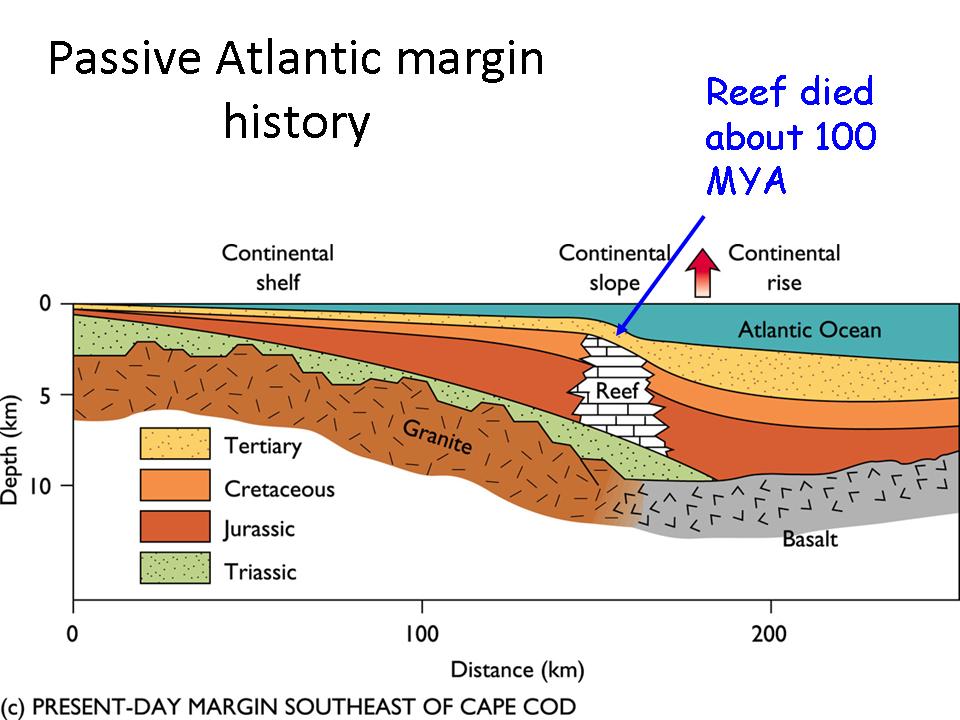 Passive Atlantic margin history

Reef died about 100 MYA

Continental shelf

Continental slope

Continental rise

Atlantic Ocean

Reef

Granite

Basalt

Tertiary

Cretaceous

Jurassic

Triassic

Depth (km)

0

5

10

0

100

200

Distance (km)

(c) PRESENT-DAY MARGIN SOUTHEAST OF CAPE COD